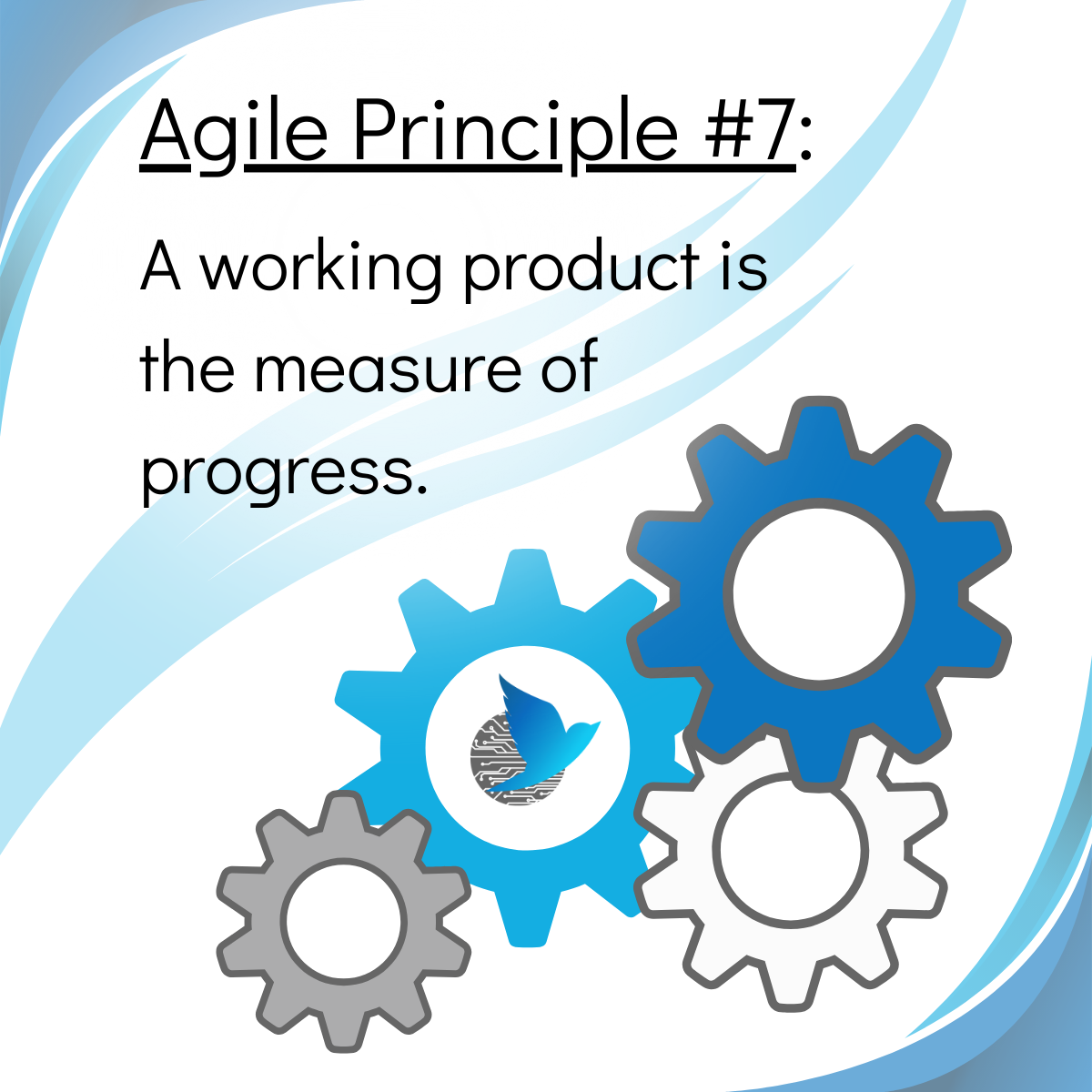 Agile Principle #7:

A working product is the measure of progress.